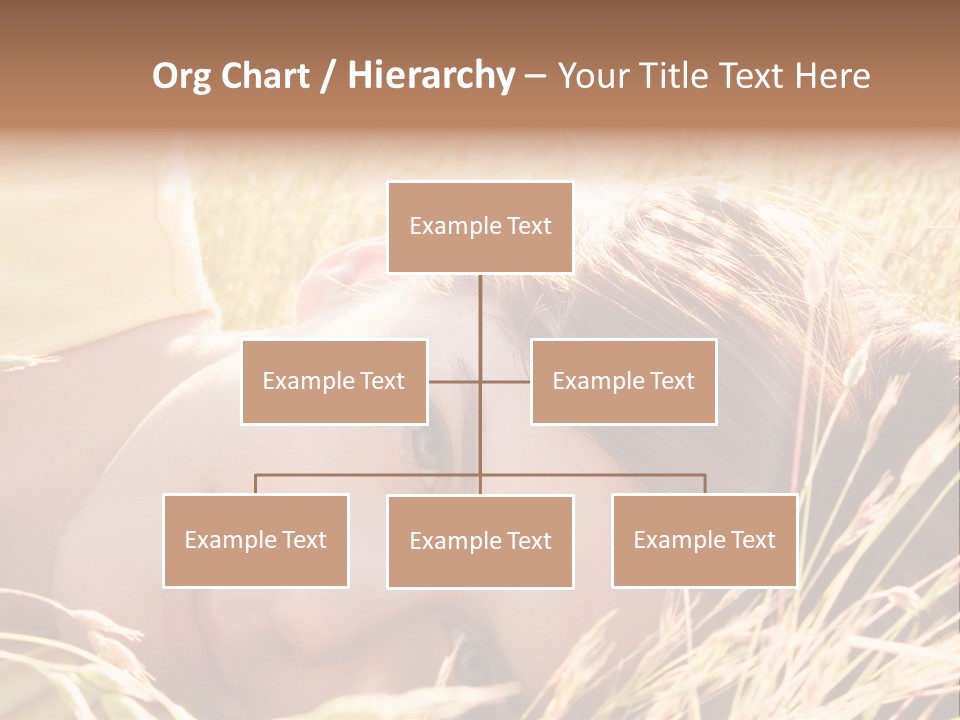 Org Chart / Hierarchy – Your Title Text Here

Example Text

Example Text

Example Text

Example Text

Example Text

Example Text